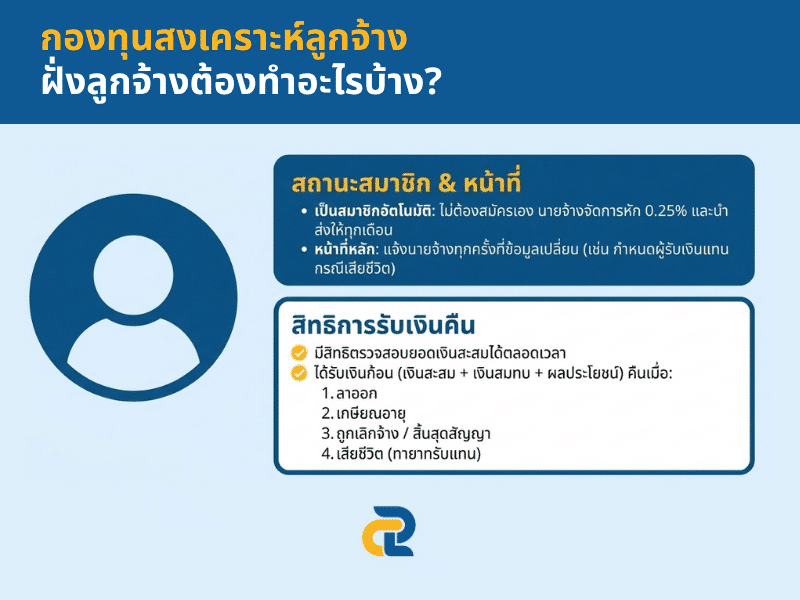 กองทุนสงเคราะห์ลูกจ้าง
ฝั่งลูกจ้างต้องทำอะไรบ้าง?

สถานะสมาชิก & หน้าที่

• เป็นสมาชิกอัตโนมัติ: ไม่ต้องสมัครเอง นายจ้างจัดการหัก 0.25% และนำส่งให้ทุกเดือน
• หน้าที่หลัก: แจ้งนายจ้างทุกครั้งที่ข้อมูลเปลี่ยน (เช่น กำหนดผู้รับเงินแทนกรณีเสียชีวิต)

สิทธิการรับเงินคืน

มีสิทธิตรวจสอบยอดเงินสะสมได้ตลอดเวลา
ได้รับเงินก้อน (เงินสะสม + เงินสมทบ + ผลประโยชน์) คืนเมื่อ:
1. ลาออก
2. เกษียณอายุ
3. ถูกเลิกจ้าง / สิ้นสุดสัญญา
4. เสียชีวิต (ทายาทรับแทน)